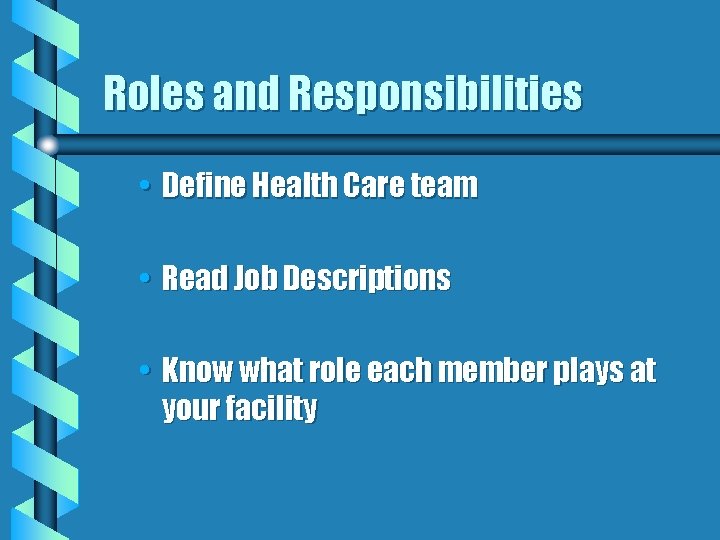 Roles and Responsibilities

• Define Health Care team

• Read Job Descriptions

• Know what role each member plays at your facility